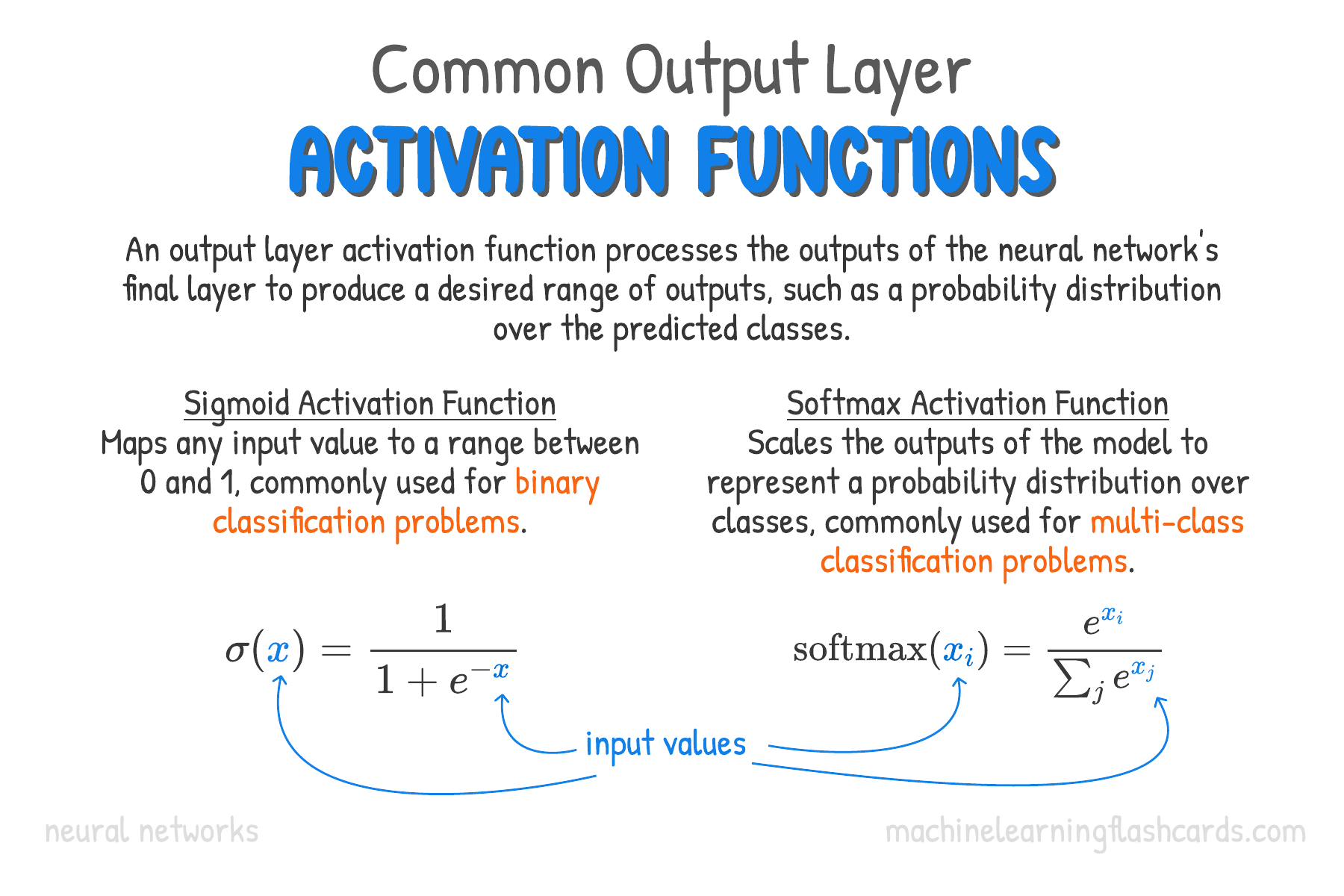 Common Output Layer
ACTIVATION FUNCTIONS

An output layer activation function processes the outputs of the neural network's final layer to produce a desired range of outputs, such as a probability distribution over the predicted classes.

Sigmoid Activation Function
Maps any input value to a range between 0 and 1, commonly used for binary classification problems.

$\sigma(x) = \frac{1}{1 + e^{-x}}$

Softmax Activation Function
Scales the outputs of the model to represent a probability distribution over classes, commonly used for multi-class classification problems.

$\text{softmax}(x_i) = \frac{e^{x_i}}{\sum_j e^{x_j}}$

input values

neural networks

machinelearningflashcards.com